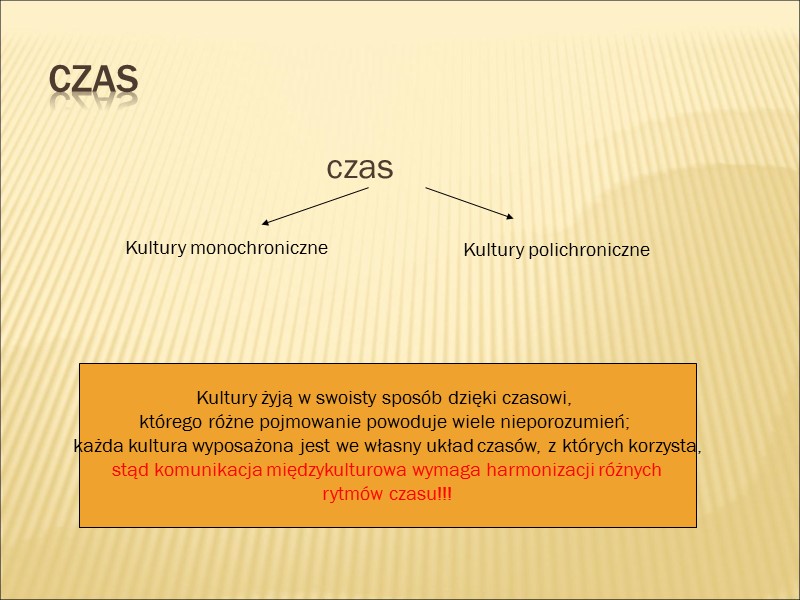 CZAS

czas

Kultury monochroniczne

Kultury polichroniczne

Kultury żyją w swoisty sposób dzięki czasowi,
którego różne pojmowanie powoduje wiele nieporozumień;
każda kultura wyposażona jest we własny układ czasów, z których korzysta,
stąd komunikacja międzykulturowa wymaga harmonizacji różnych
rytmów czasu!!!